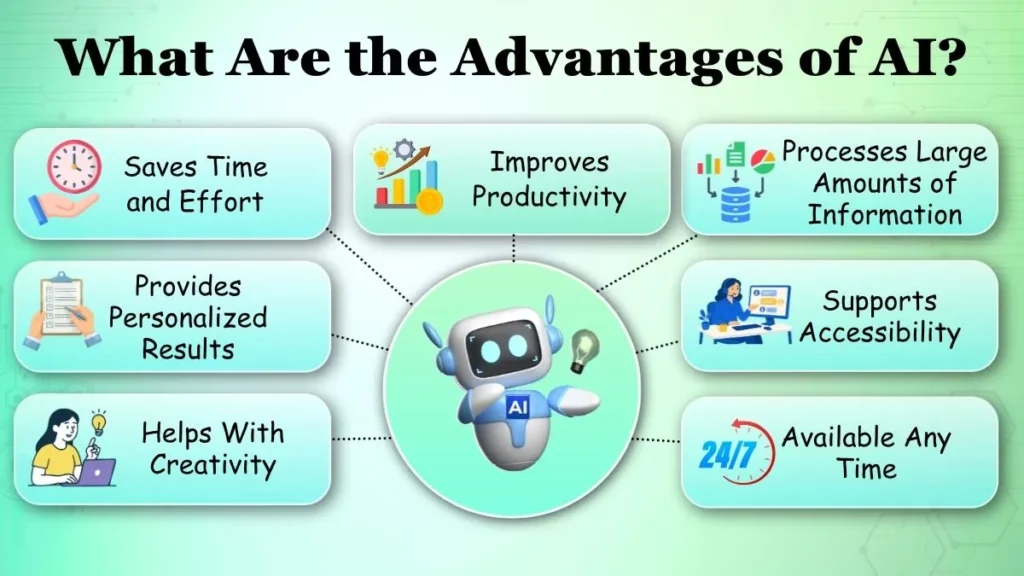 What Are the Advantages of AI?

Saves Time and Effort

Improves Productivity

Processes Large Amounts of Information

Provides Personalized Results

AI

Supports Accessibility

Helps With Creativity

24/7

Available Any Time